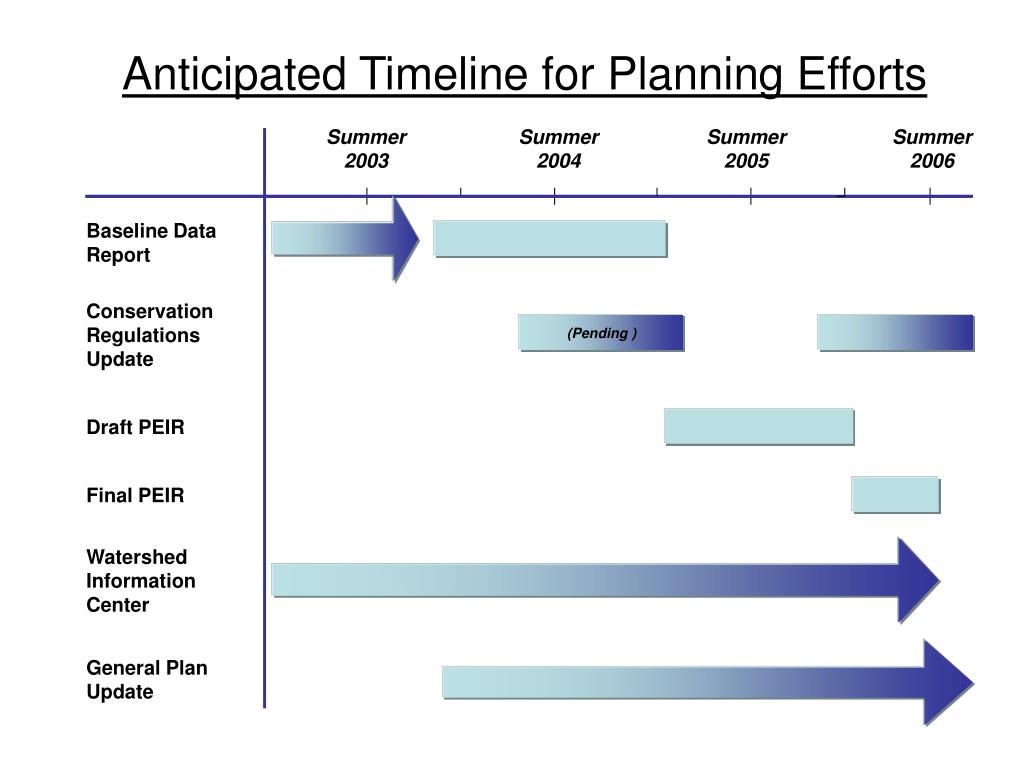 Anticipated Timeline for Planning Efforts

Summer 2003

Summer 2004

Summer 2005

Summer 2006

Baseline Data Report

Conservation Regulations Update

(Pending )

Draft PEIR

Final PEIR

Watershed Information Center

General Plan Update